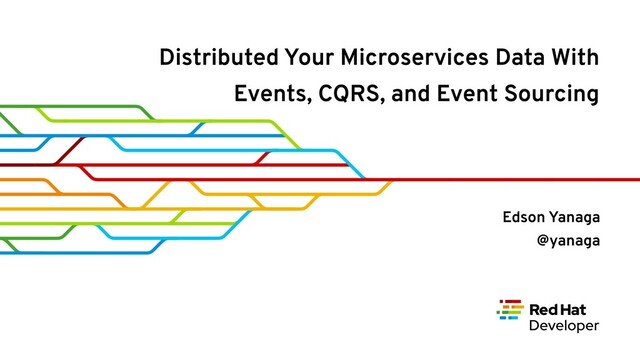 Distributed Your Microservices Data With Events, CQRS, and Event Sourcing

Edson Yanaga
@yanaga

Red Hat
Developer